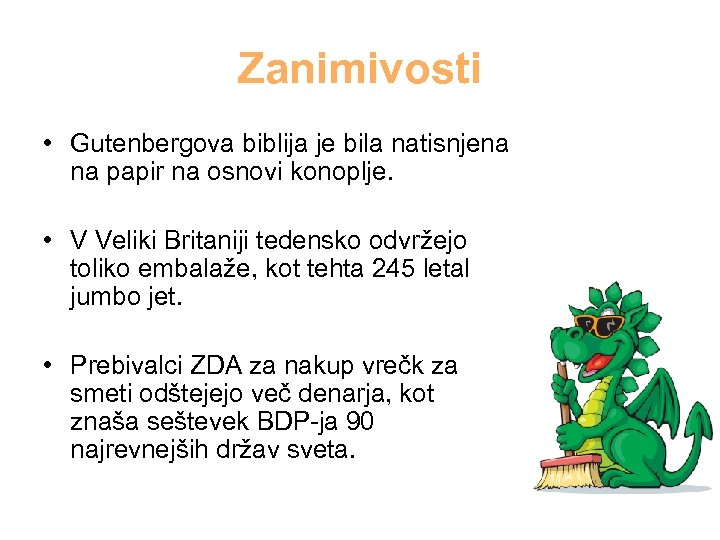 Zanimivosti

• Gutenbergova biblija je bila natisnjena na papir na osnovi konoplje.

• V Veliki Britaniji tedensko odvržejo toliko embalaže, kot tehta 245 letal jumbo jet.

• Prebivalci ZDA za nakup vrečk za smeti odštejejo več denarja, kot znaša seštevek BDP-ja 90 najrevnejših držav sveta.